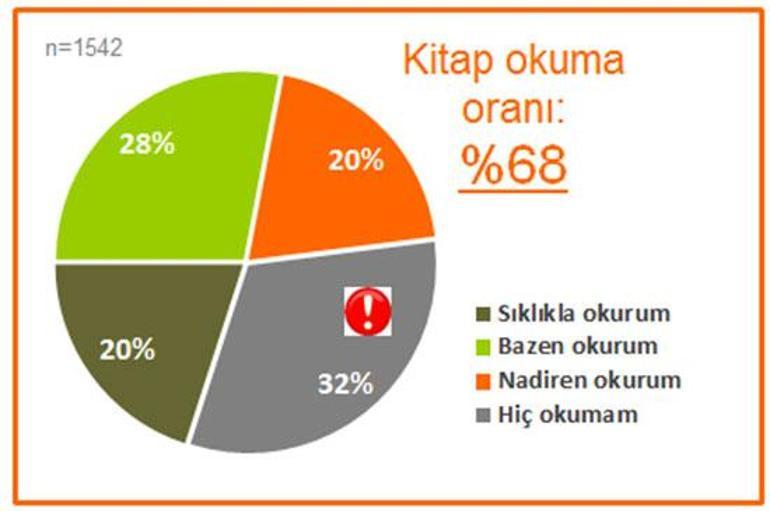 n=1542

Kitap okuma oranı: %68

28%

20%

20%

32%

!

Sıklıkla okurum
Bazen okurum
Nadiren okurum
Hiç okumam